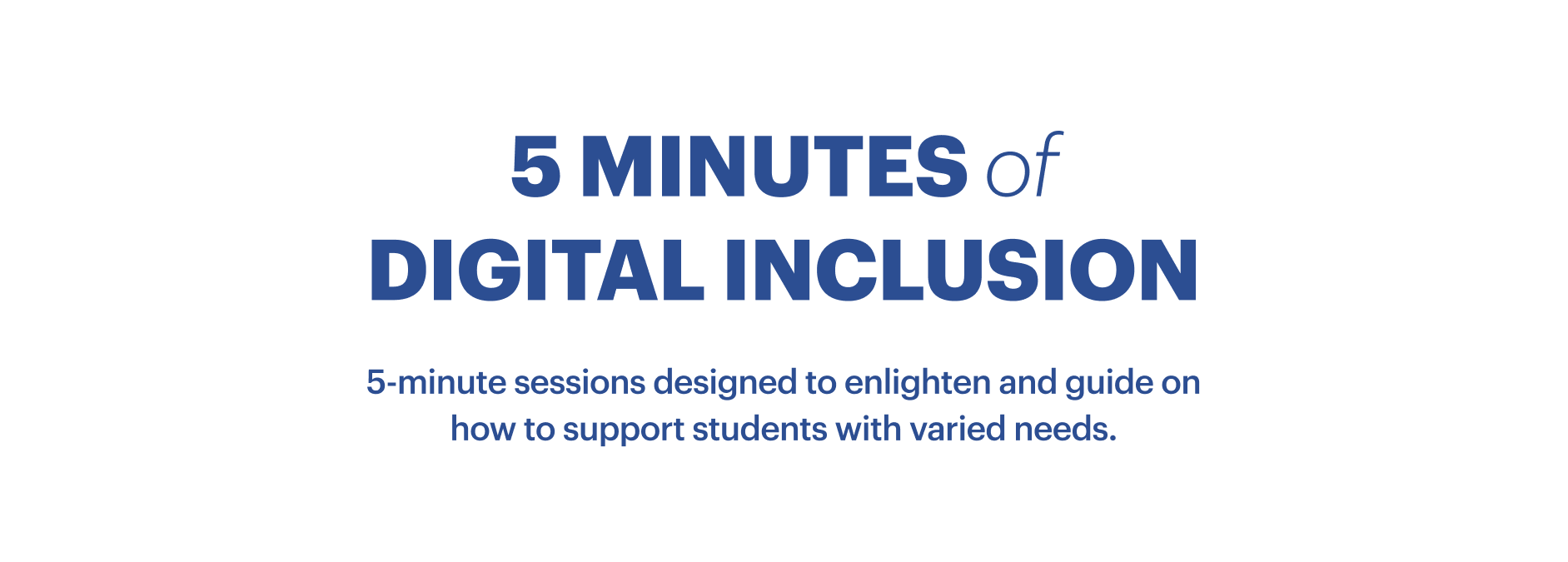 5 MINUTES of
DIGITAL INCLUSION

5-minute sessions designed to enlighten and guide on how to support students with varied needs.